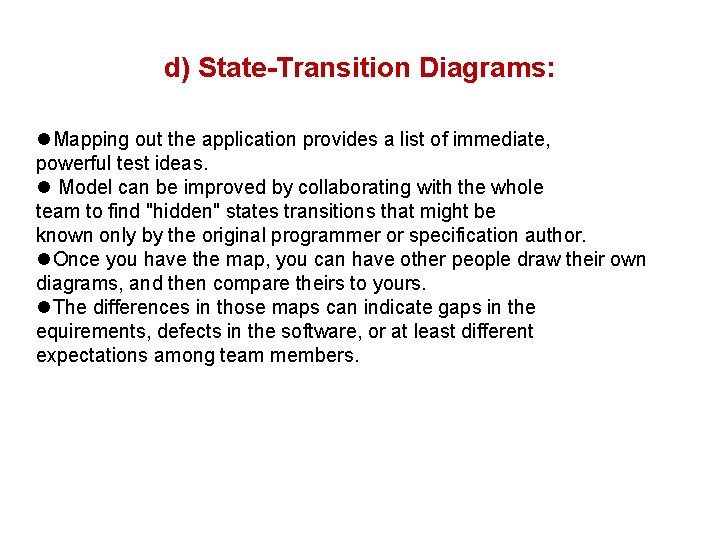 d) State-Transition Diagrams:

●Mapping out the application provides a list of immediate, powerful test ideas.
● Model can be improved by collaborating with the whole team to find "hidden" states transitions that might be known only by the original programmer or specification author.
●Once you have the map, you can have other people draw their own diagrams, and then compare theirs to yours.
●The differences in those maps can indicate gaps in the equirements, defects in the software, or at least different expectations among team members.